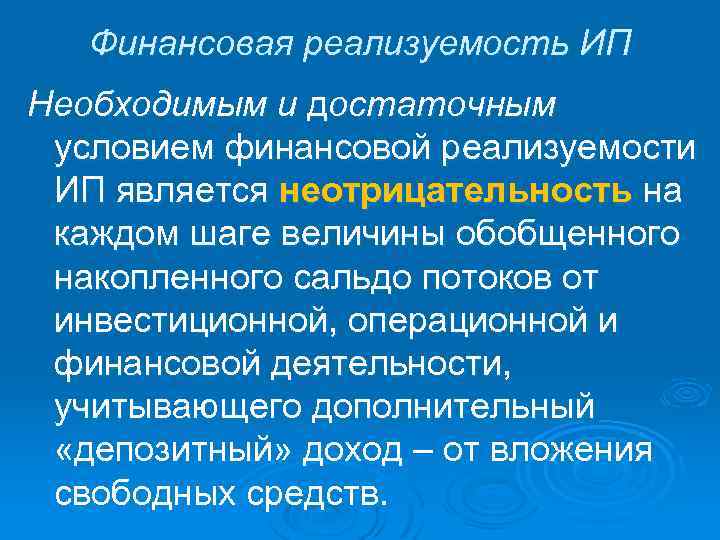 Финансовая реализуемость ИП

Необходимым и достаточным условием финансовой реализуемости ИП является неотрицательность на каждом шаге величины обобщенного накопленного сальдо потоков от инвестиционной, операционной и финансовой деятельности, учитывающего дополнительный «депозитный» доход – от вложения свободных средств.